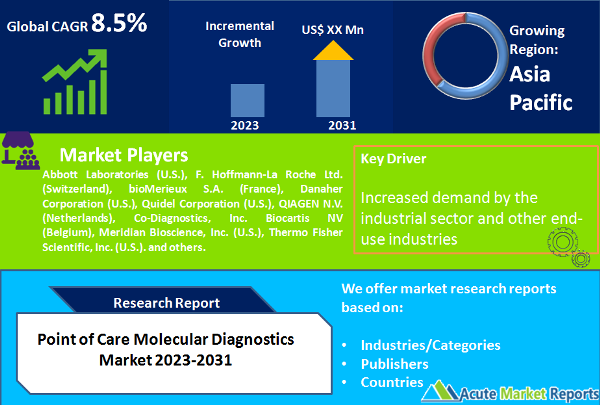 Global CAGR 8.5%

Incremental Growth

US$ XX Mn

2023

2031

Growing Region: Asia Pacific

Market Players

Abbott Laboratories (U.S.), F. Hoffmann-La Roche Ltd. (Switzerland), bioMerieux S.A. (France), Danaher Corporation (U.S.), Quidel Corporation (U.S.), QIAGEN N.V. (Netherlands), Co-Diagnostics, Inc. Biocartis NV (Belgium), Meridian Bioscience, Inc. (U.S.), Thermo Fisher Scientific, Inc. (U.S.). and others.

Key Driver

Increased demand by the industrial sector and other end-use industries

Research Report

Point of Care Molecular Diagnostics Market 2023-2031

We offer market research reports based on:

• Industries/Categories
• Publishers
• Countries

Acute Market Reports